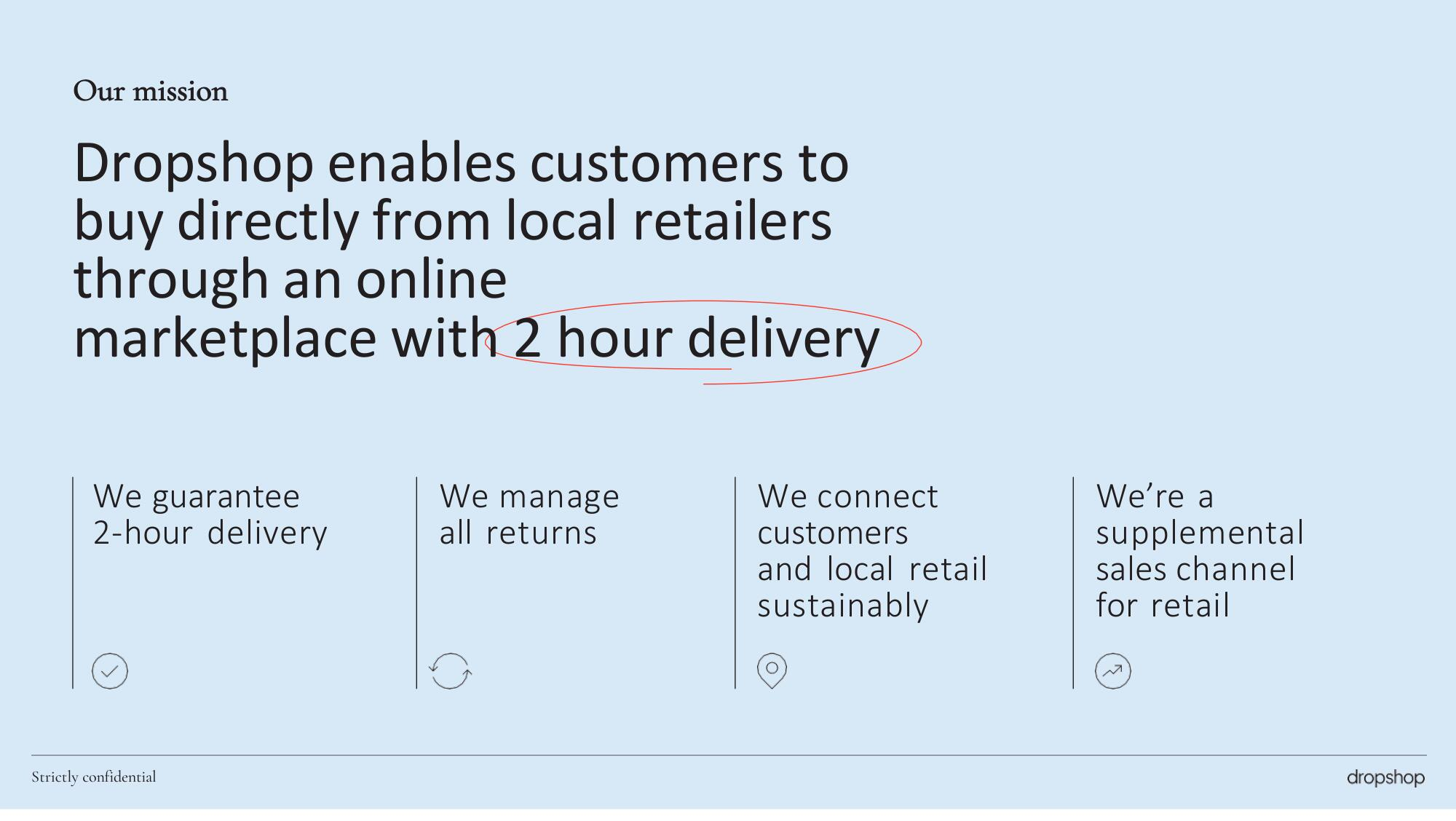 Our mission

Dropshop enables customers to buy directly from local retailers through an online marketplace with 2 hour delivery

We guarantee 2-hour delivery

We manage all returns

We connect customers and local retail sustainably

We’re a supplemental sales channel for retail

Strictly confidential

dropshop